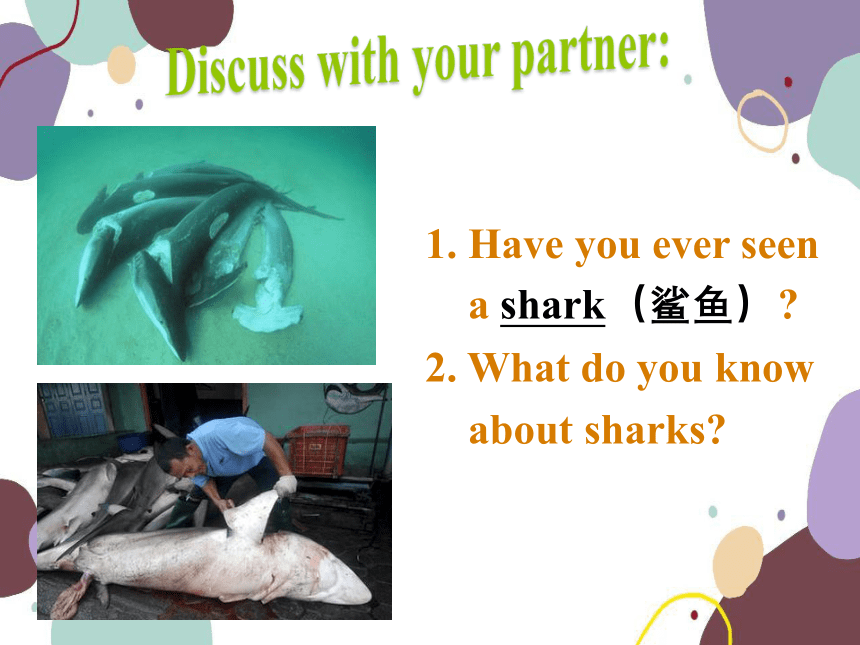 Discuss with your partner:

1. Have you ever seen a shark（鲨鱼）?
2. What do you know about sharks?